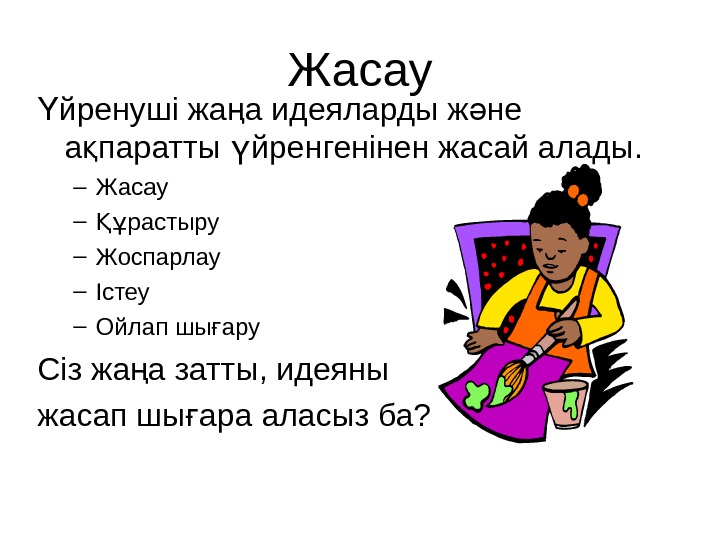 Жасау

Үйренуші жаңа идеяларды және ақпаратты үйренгенінен жасай алады.

– Жасау
– Құрастыру
– Жоспарлау
– Істеу
– Ойлап шығару

Сіз жаңа затты, идеяны

жасап шығара аласыз ба?